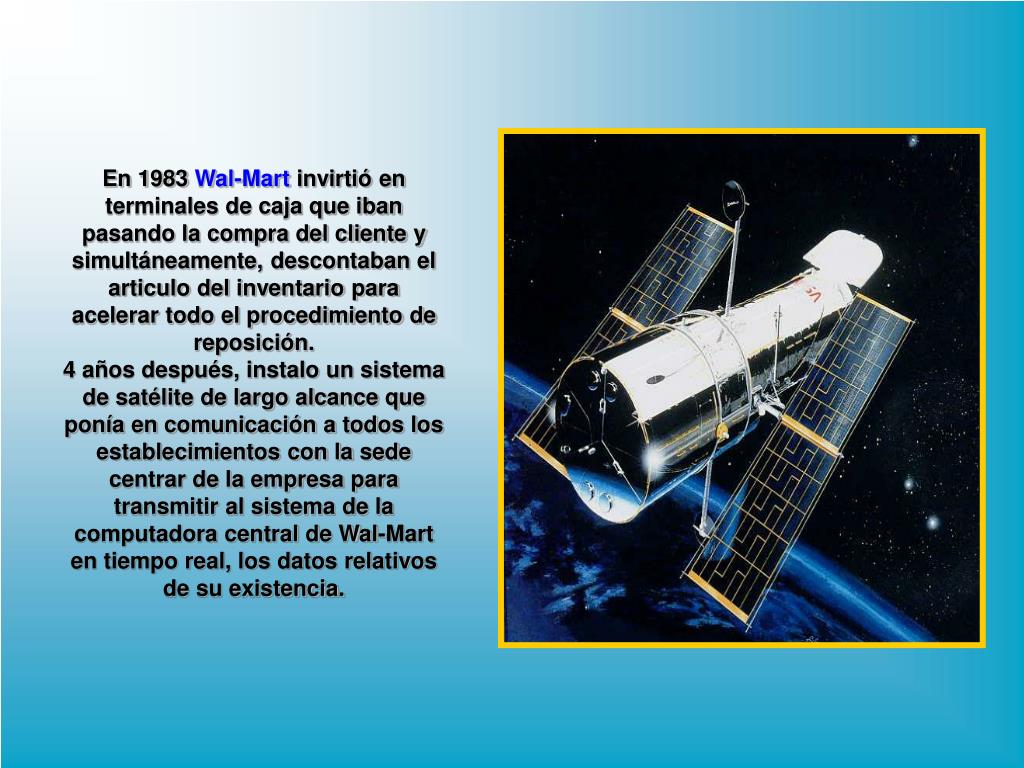 En 1983 Wal-Mart invirtió en terminales de caja que iban pasando la compra del cliente y simultáneamente, descontaban el articulo del inventario para acelerar todo el procedimiento de reposición.
4 años después, instalo un sistema de satélite de largo alcance que ponía en comunicación a todos los establecimientos con la sede centrar de la empresa para transmitir al sistema de la computadora central de Wal-Mart en tiempo real, los datos relativos de su existencia.